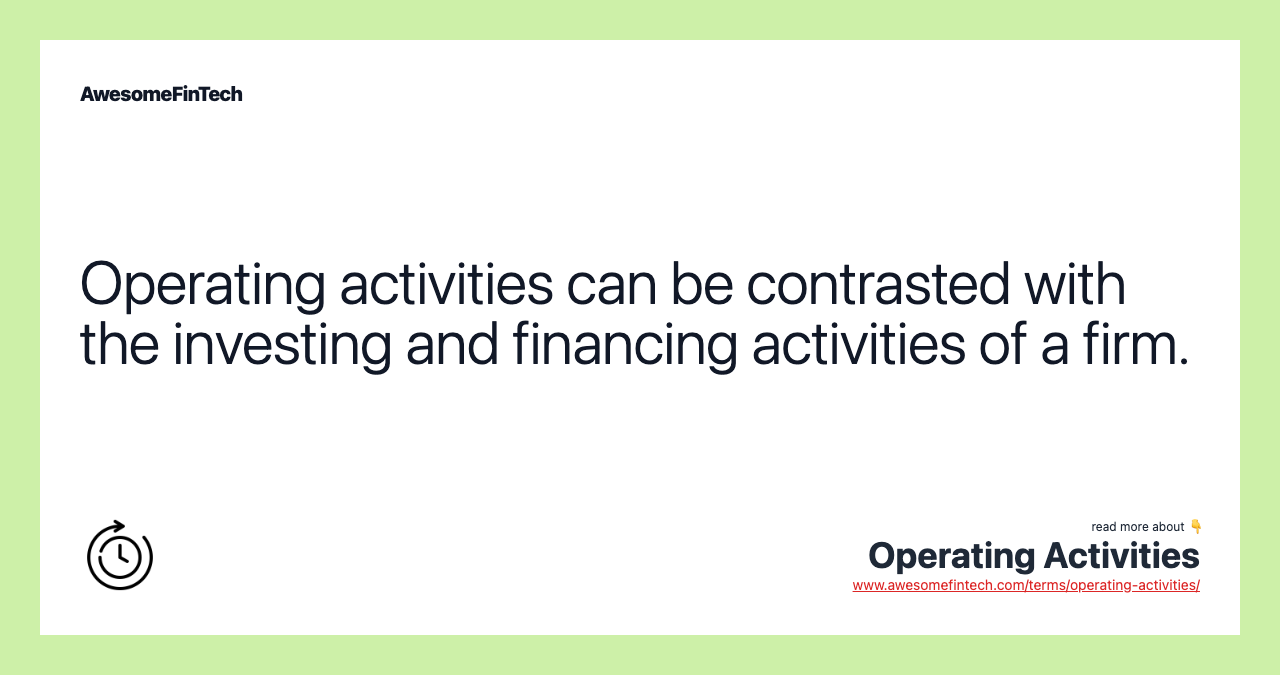 AwesomeFinTech

Operating activities can be contrasted with the investing and financing activities of a firm.

read more about 👇
Operating Activities
www.awesomefintech.com/terms/operating-activities/